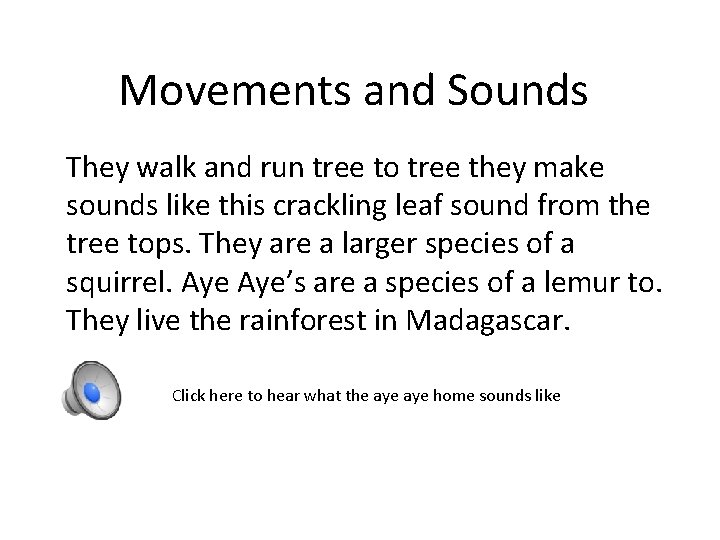 Movements and Sounds

They walk and run tree to tree they make sounds like this crackling leaf sound from the tree tops. They are a larger species of a squirrel. Aye Aye's are a species of a lemur to. They live the rainforest in Madagascar.

Click here to hear what the aye aye home sounds like